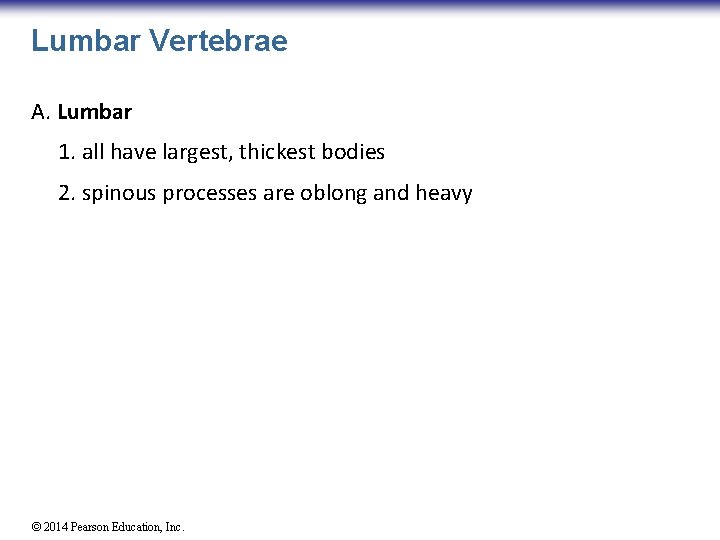 Lumbar Vertebrae

A. Lumbar

1. all have largest, thickest bodies

2. spinous processes are oblong and heavy

© 2014 Pearson Education, Inc.